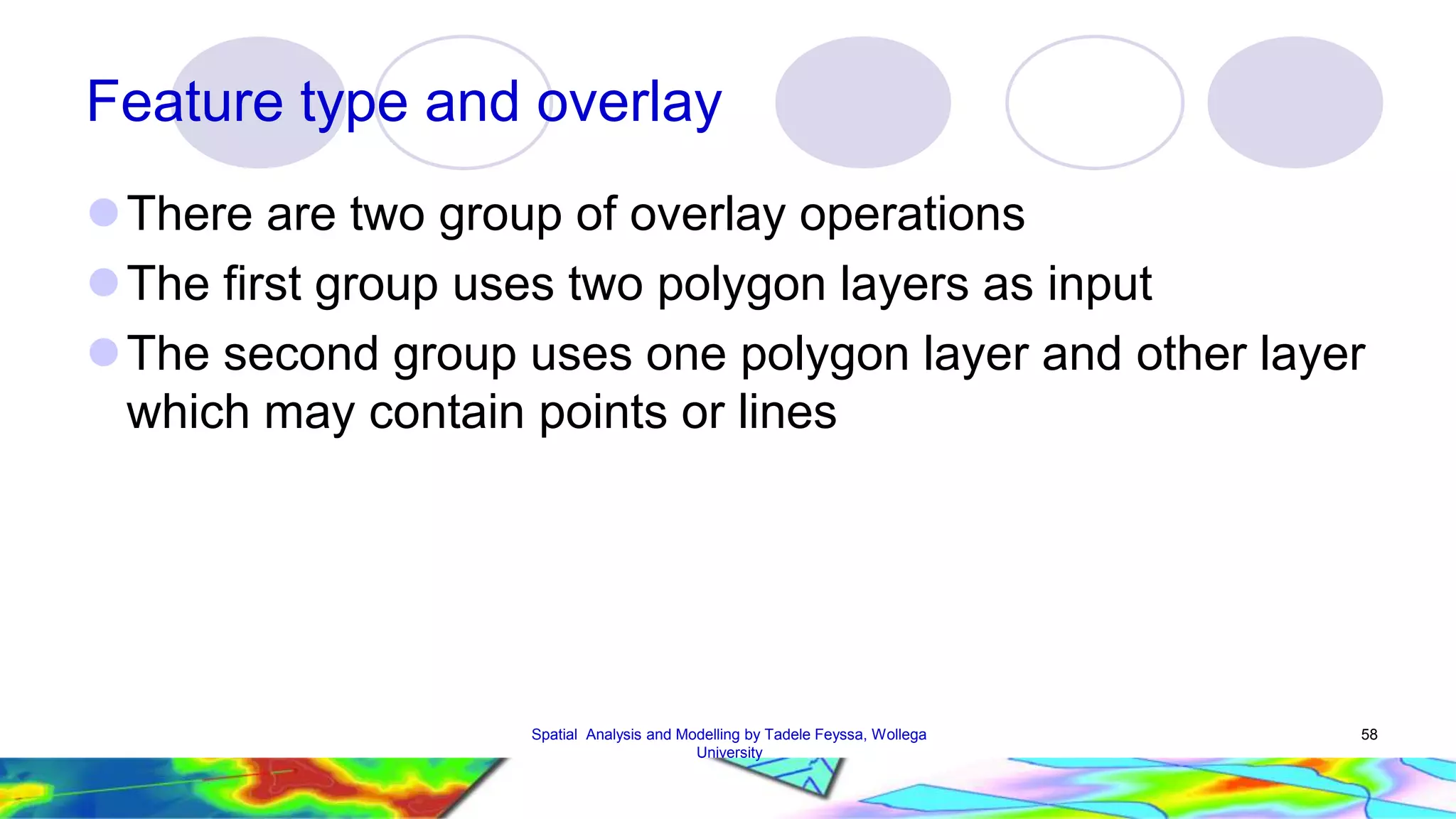 Feature type and overlay

There are two group of overlay operations

The first group uses two polygon layers as input

The second group uses one polygon layer and other layer which may contain points or lines

Spatial Analysis and Modelling by Tadele Feyssa, Wollega University

58